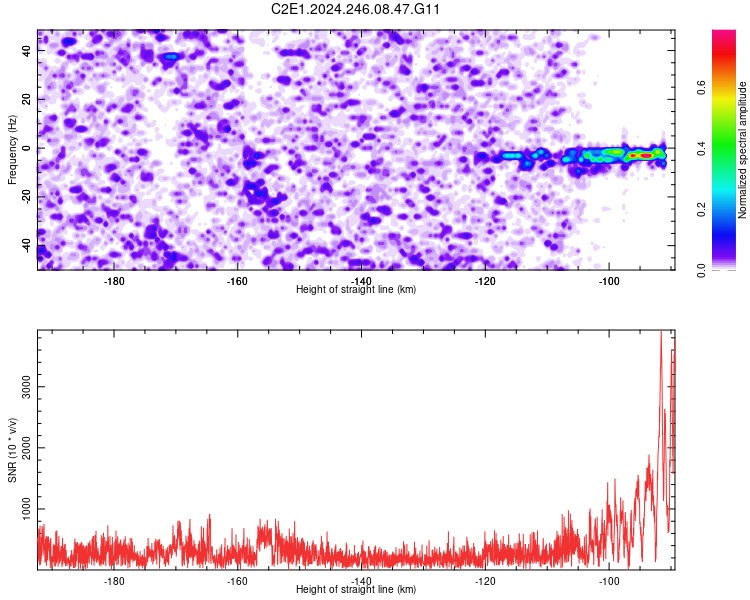 C2E1.2024.246.08.47.G11

Frequency (Hz)
40
20
0
-20
-40
-180
-160
-140
-120
-100
Height of straight line (km)

Normalized spectral amplitude
0.0
0.2
0.4
0.6

SNR (10 * v/v)
1000
2000
3000
-180
-160
-140
-120
-100
Height of straight line (km)